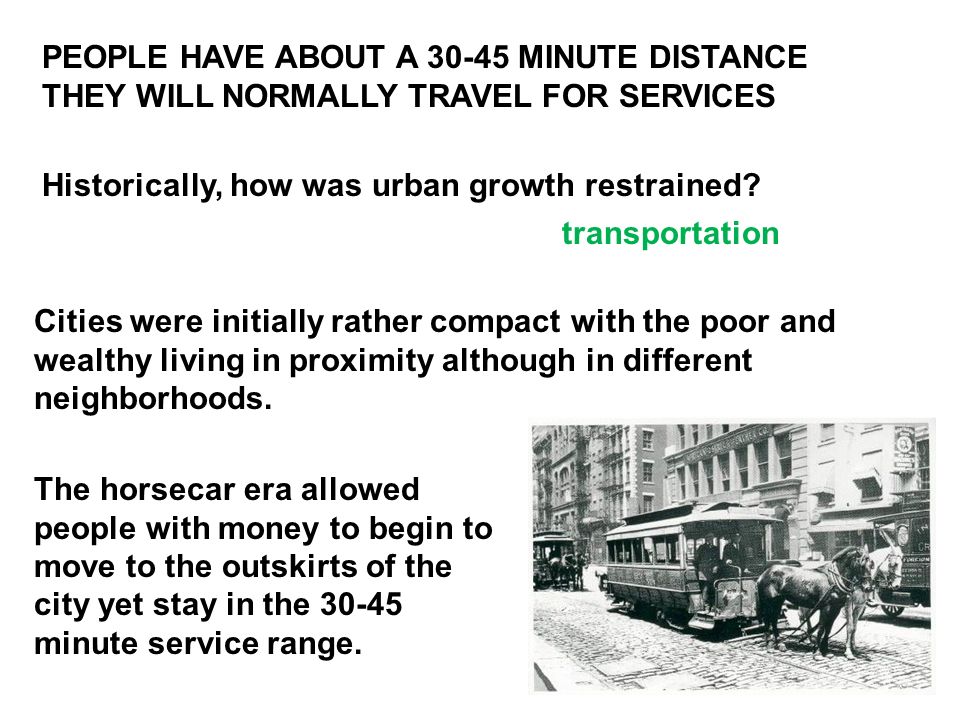 PEOPLE HAVE ABOUT A 30-45 MINUTE DISTANCE THEY WILL NORMALLY TRAVEL FOR SERVICES

Historically, how was urban growth restrained?

transportation

Cities were initially rather compact with the poor and wealthy living in proximity although in different neighborhoods.

The horsecar era allowed people with money to begin to move to the outskirts of the city yet stay in the 30-45 minute service range.